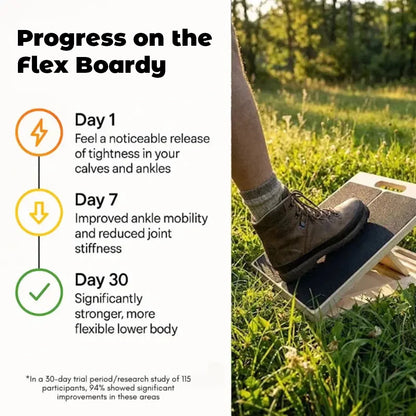 Progress on the Flex Boardy

Day 1
Feel a noticeable release of tightness in your calves and ankles

Day 7
Improved ankle mobility and reduced joint stiffness

Day 30
Significantly stronger, more flexible lower body

*In a 30-day trial period/research study of 115 participants, 94% showed significant improvements in these areas